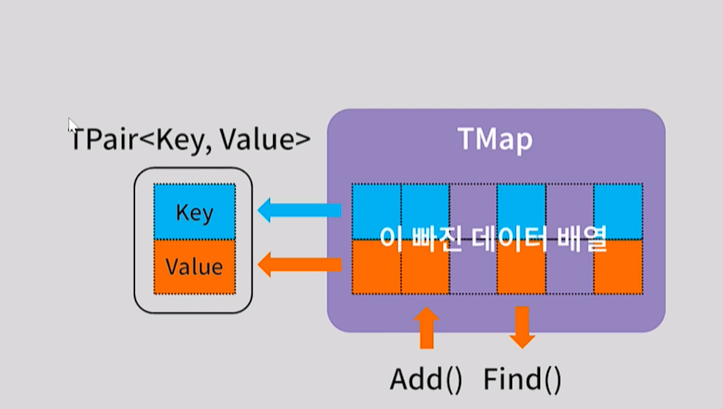 TPair<Key, Value>

Key
Value

TMap

이 빠진 데이터 배열

Add() Find()